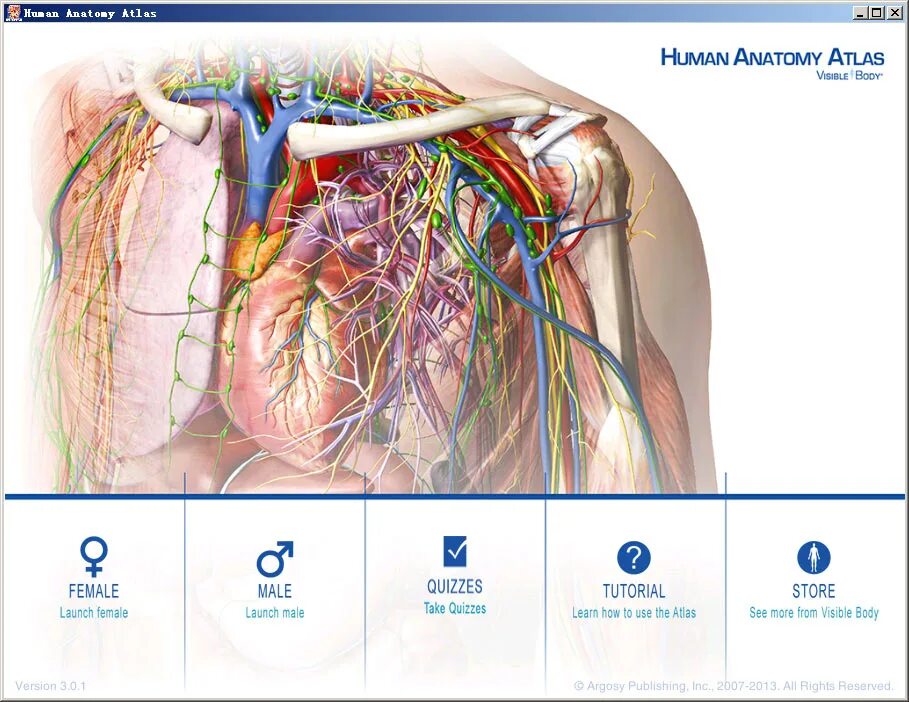 Human Anatomy Atlas

HUMAN ANATOMY ATLAS
VISIBLE BODY

FEMALE
Launch female

MALE
Launch male

QUIZZES
Take Quizzes

TUTORIAL
Learn how to use the Atlas

STORE
See more from Visible Body

Version 3.0.1

© Argosy Publishing, Inc., 2007-2013. All Rights Reserved.